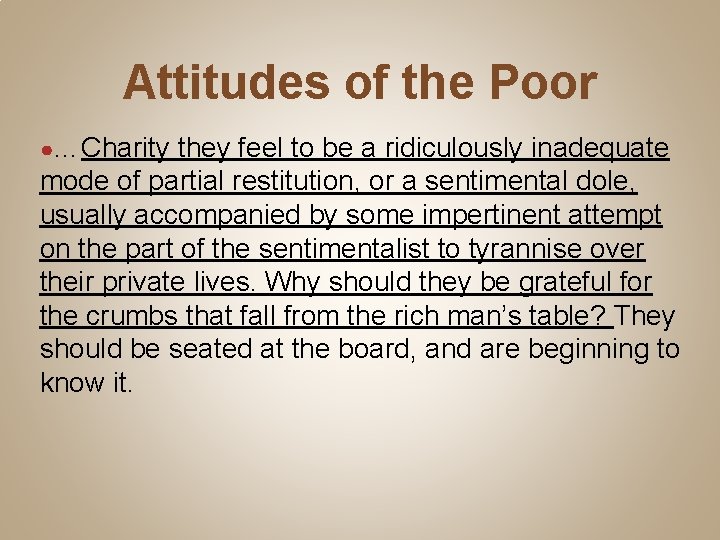 Attitudes of the Poor

…Charity they feel to be a ridiculously inadequate mode of partial restitution, or a sentimental dole, usually accompanied by some impertinent attempt on the part of the sentimentalist to tyrannise over their private lives. Why should they be grateful for the crumbs that fall from the rich man’s table? They should be seated at the board, and are beginning to know it.